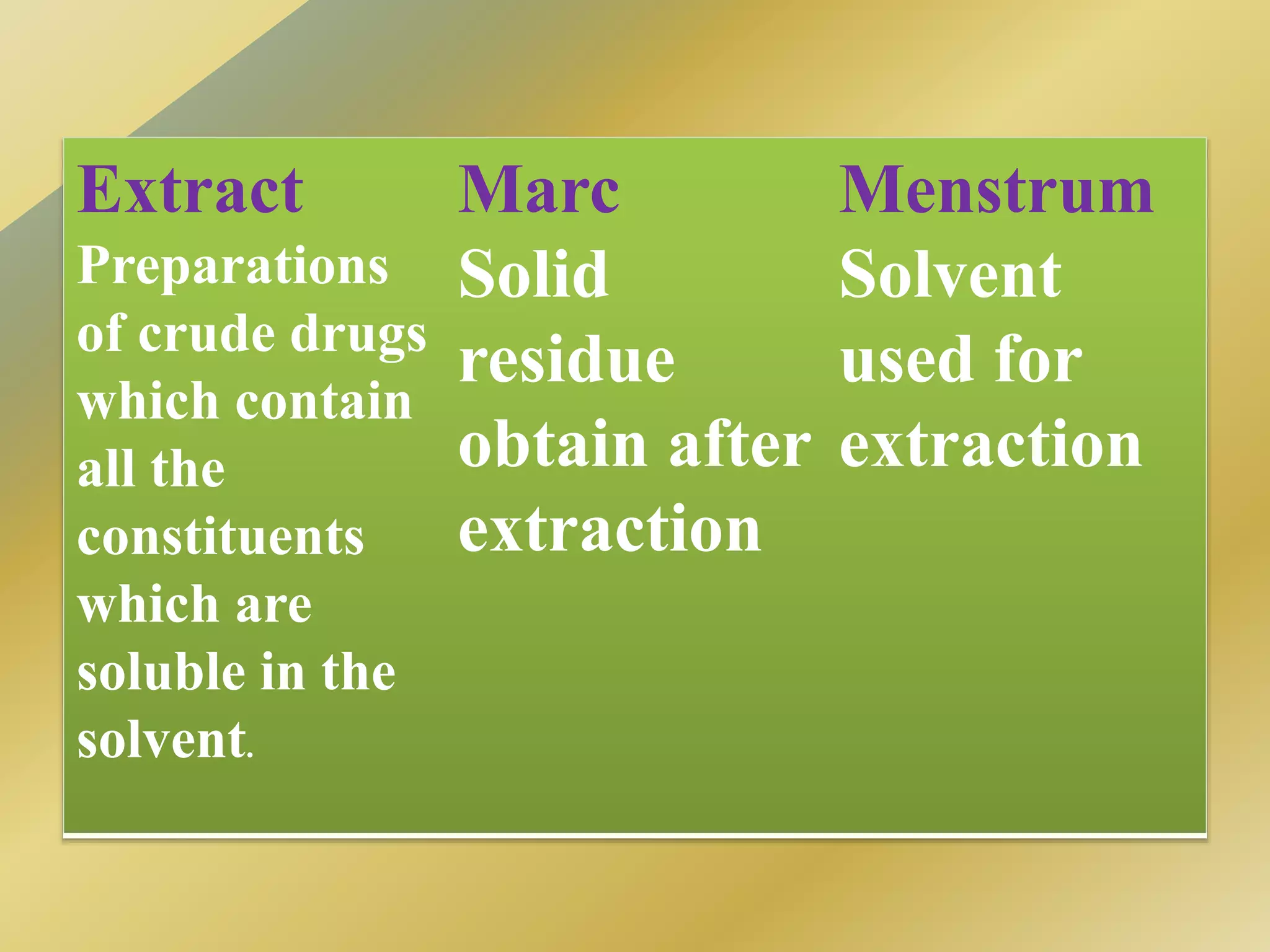 Extract
Preparations of crude drugs which contain all the constituents which are soluble in the solvent.

Marc
Solid residue obtain after extraction

Menstrum
Solvent used for extraction